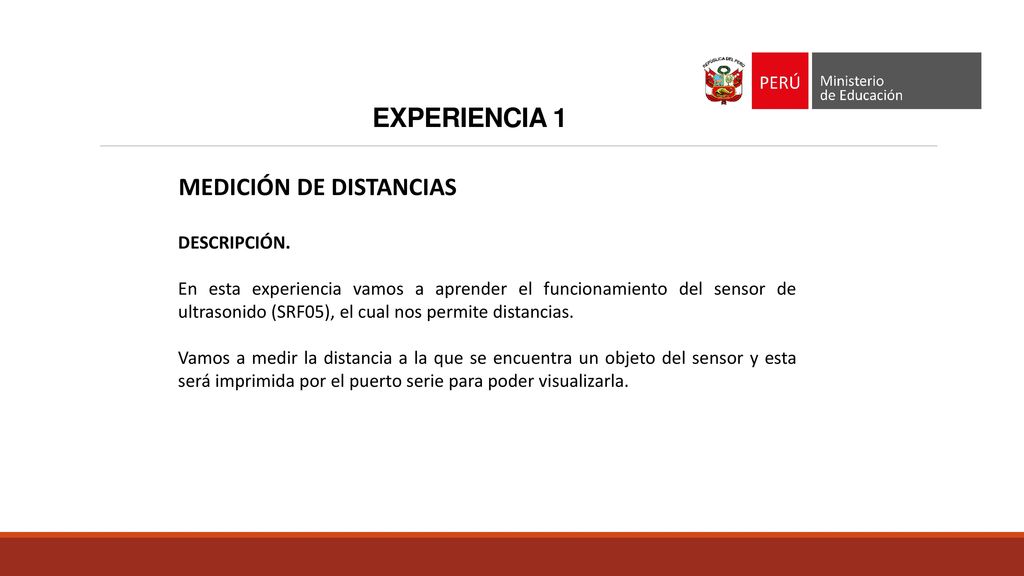 REPÚBLICA DEL PERÚ

PERÚ

Ministerio
de Educación

EXPERIENCIA 1

MEDICIÓN DE DISTANCIAS

DESCRIPCIÓN.

En esta experiencia vamos a aprender el funcionamiento del sensor de ultrasonido (SRF05), el cual nos permite distancias.

Vamos a medir la distancia a la que se encuentra un objeto del sensor y esta será imprimida por el puerto serie para poder visualizarla.